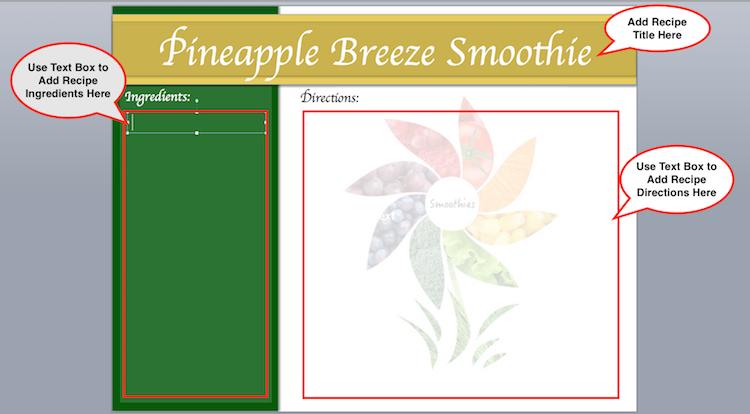 Pineapple Breeze Smoothie

Add Recipe Title Here

Use Text Box to Add Recipe Ingredients Here

Ingredients:

Directions:

Smoothies

Use Text Box to Add Recipe Directions Here